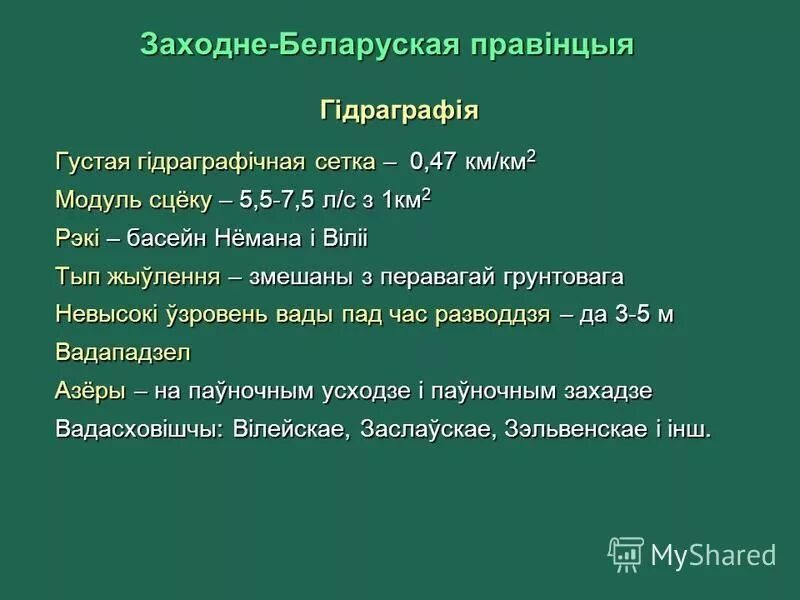 Заходне-Беларуская правінцыя

Гідраграфія

Густая гідраграфічная сетка – 0,47 км/км$^2$

Модуль сцёку – 5,5-7,5 л/с з 1км$^2$

Рэкі – басейн Нёмана і Віліі

Тып жыўлення – змешаны з перавагай грунтовага

Невысокі ўзровень вады пад час разводдзя – да 3-5 м

Вадападзел

Азёры – на паўночным усходзе і паўночным захадзе

Вадасховішчы: Вілейскае, Заслаўскае, Зэльвенскае і інш.

MyShared